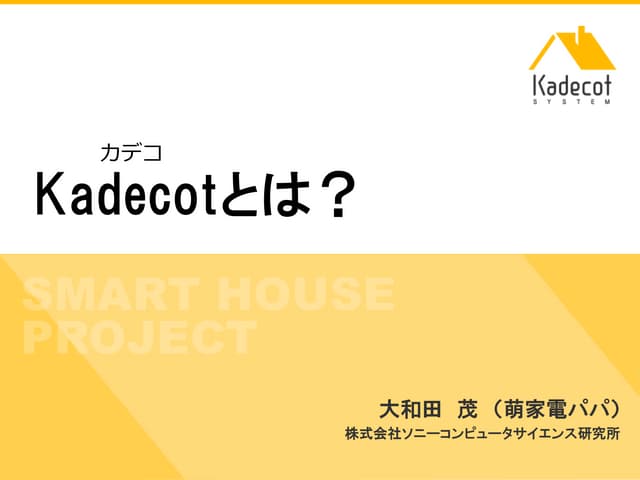 Kadecot
SYSTEM

カデコ
Kadecotとは？

SMART HOUSE PROJECT

大和田　茂（萌家電パパ）
株式会社ソニーコンピュータサイエンス研究所